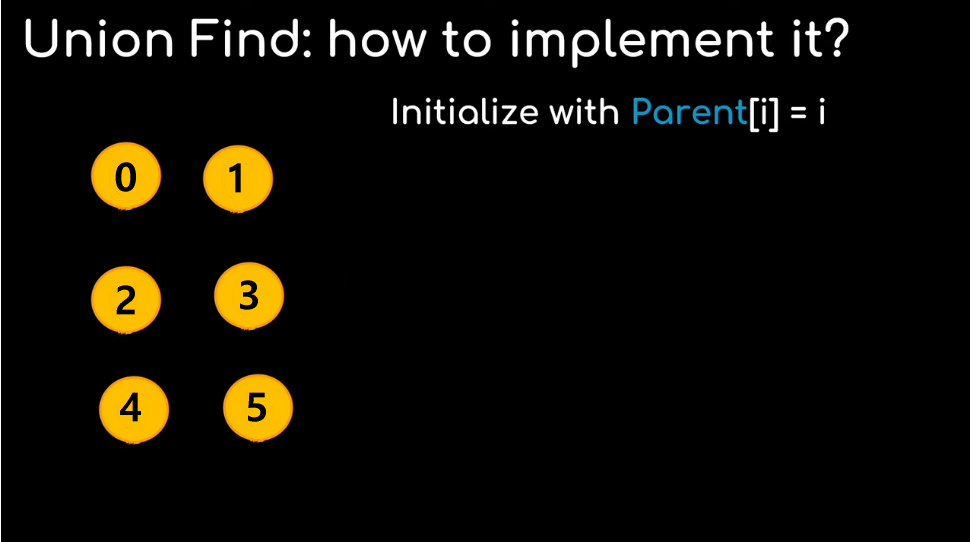 Union Find: how to implement it?

Initialize with Parent[i] = i

0 1

2 3

4 5